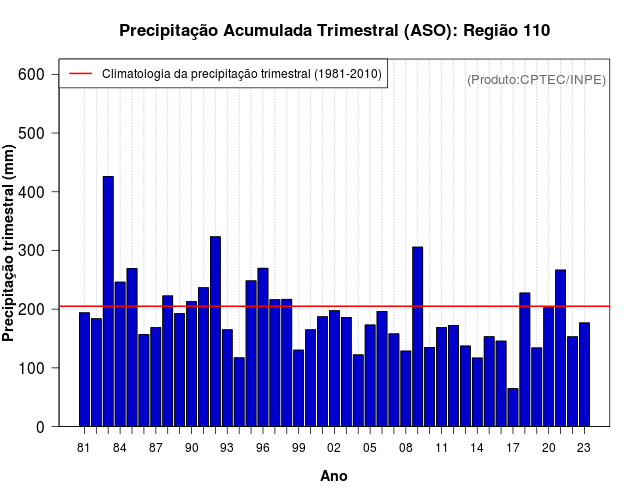 Precipitação Acumulada Trimestral (ASO): Região 110

Climatologia da precipitação trimestral (1981-2010)

(Produto:CPTEC/INPE)

Precipitação trimestral (mm)

600
500
400
300
200
100
0

81 84 87 90 93 96 99 02 05 08 11 14 17 20 23

Ano